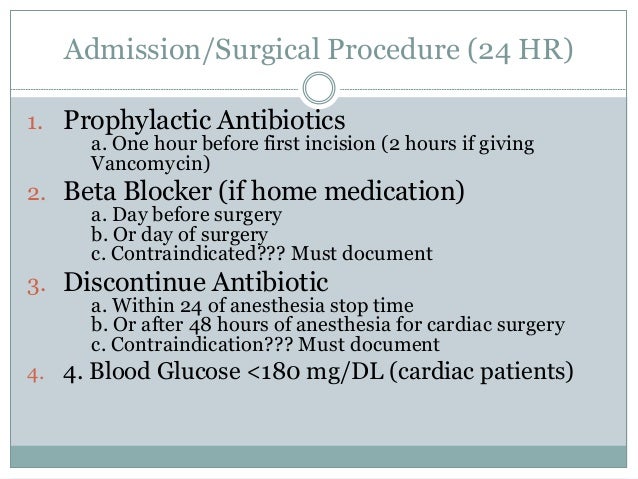 Admission/Surgical Procedure (24 HR)

1. Prophylactic Antibiotics
a. One hour before first incision (2 hours if giving Vancomycin)

2. Beta Blocker (if home medication)
a. Day before surgery
b. Or day of surgery
c. Contraindicated??? Must document

3. Discontinue Antibiotic
a. Within 24 of anesthesia stop time
b. Or after 48 hours of anesthesia for cardiac surgery
c. Contraindication??? Must document

4. 4. Blood Glucose <180 mg/DL (cardiac patients)